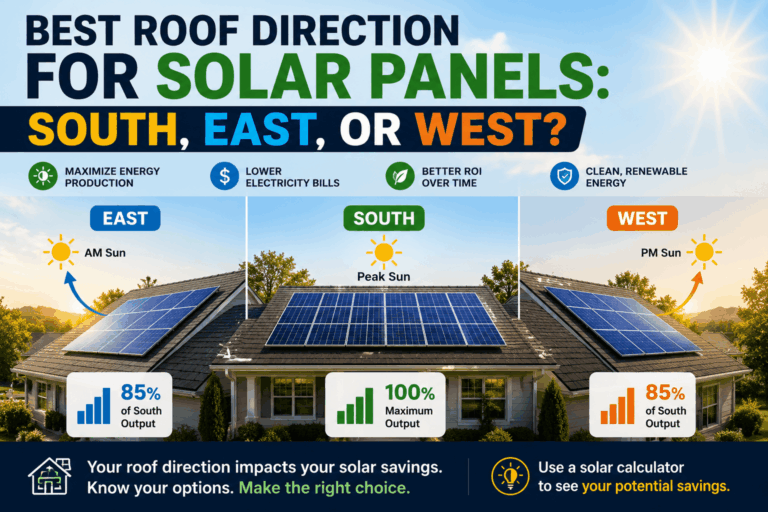 BEST ROOF DIRECTION FOR SOLAR PANELS: SOUTH, EAST, OR WEST?

MAXIMIZE ENERGY PRODUCTION

LOWER ELECTRICITY BILLS

BETTER ROI OVER TIME

CLEAN, RENEWABLE ENERGY

EAST

AM Sun

85% of South Output

SOUTH

Peak Sun

100% Maximum Output

WEST

PM Sun

85% of South Output

Your roof direction impacts your solar savings. Know your options. Make the right choice.

Use a solar calculator to see your potential savings.